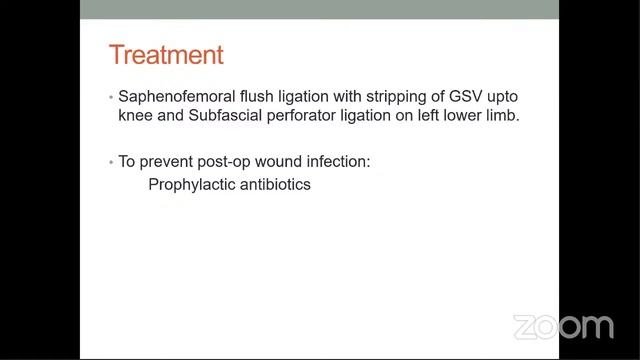 Treatment

• Saphenofemoral flush ligation with stripping of GSV upto knee and Subfascial perforator ligation on left lower limb.

• To prevent post-op wound infection:
Prophylactic antibiotics

zoom